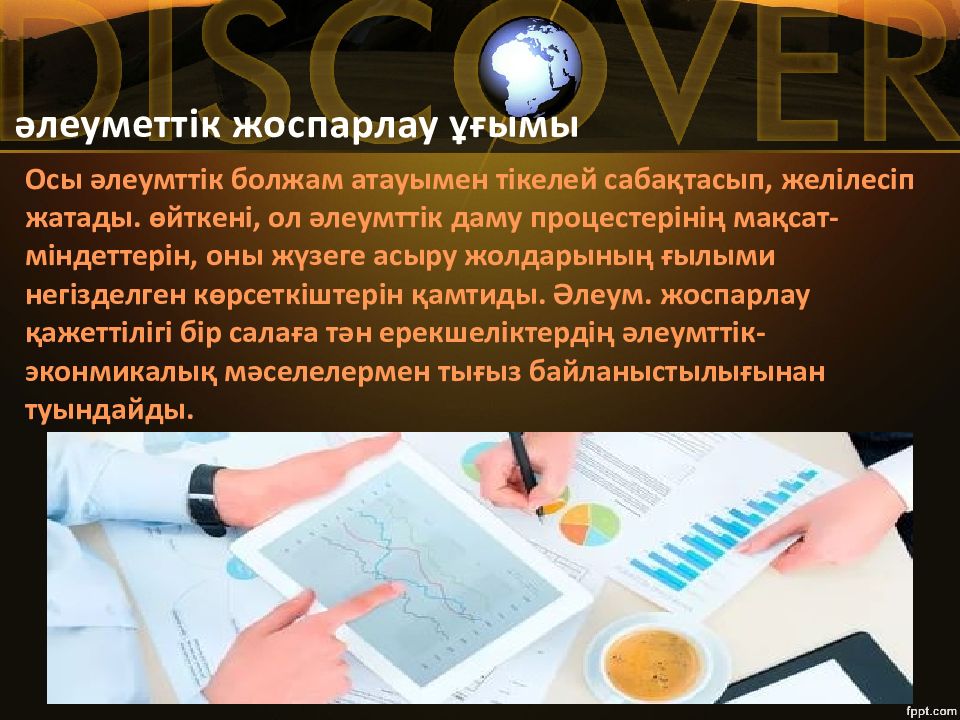 DISCOVER

әлеуметтік жоспарлау ұғымы

Осы әлеумттік болжам атауымен тікелей сабақтасып, желілесіп жатады. өйткені, ол әлеумттік даму процестерінің мақсат-міндеттерін, оны жүзеге асыру жолдарының ғылыми негізделген көрсеткіштерін қамтиды. Әлеум. жоспарлау қажеттілігі бір салаға тән ерекшеліктердің әлеумттік-эконмикалық мәселелермен тығыз байланыстылығынан туындайды.

fppt.com